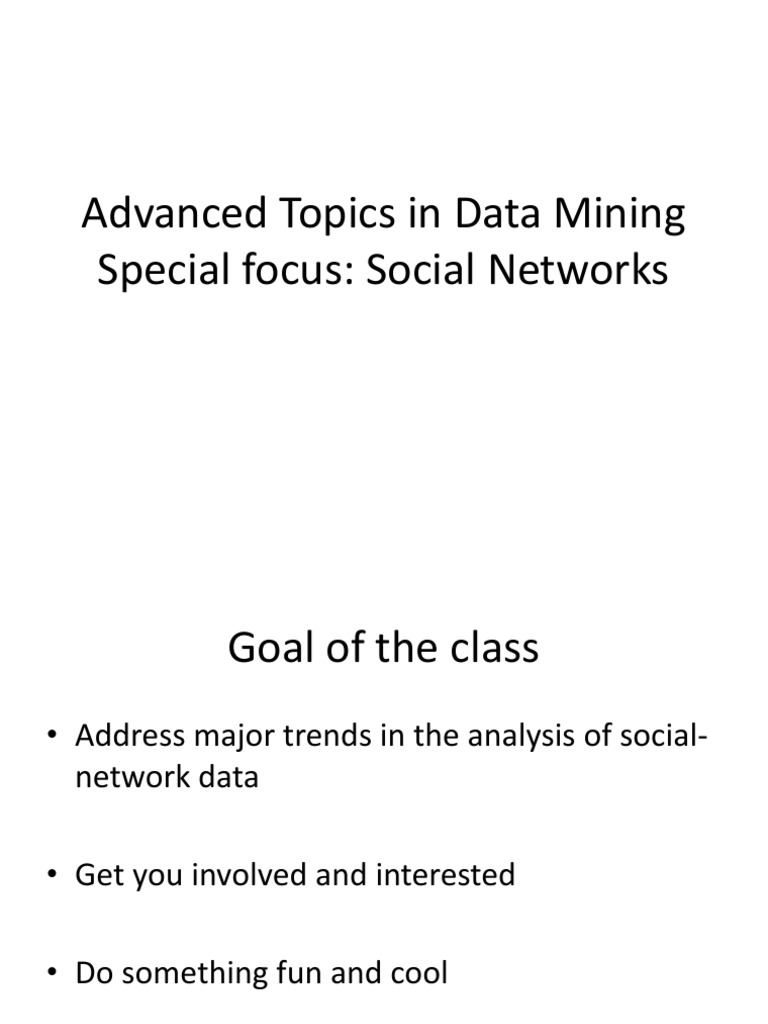 Advanced Topics in Data Mining
Special focus: Social Networks

Goal of the class

• Address major trends in the analysis of social-network data

• Get you involved and interested

• Do something fun and cool